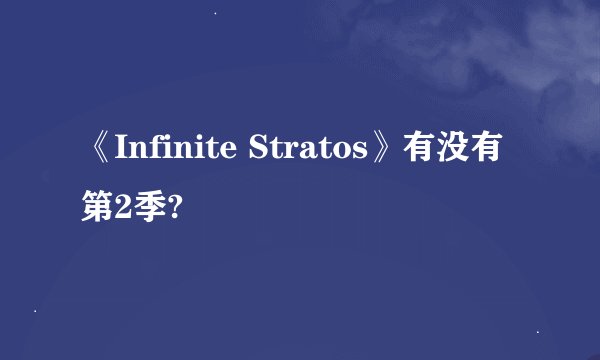 《Infinite Stratos》有没有第2季?